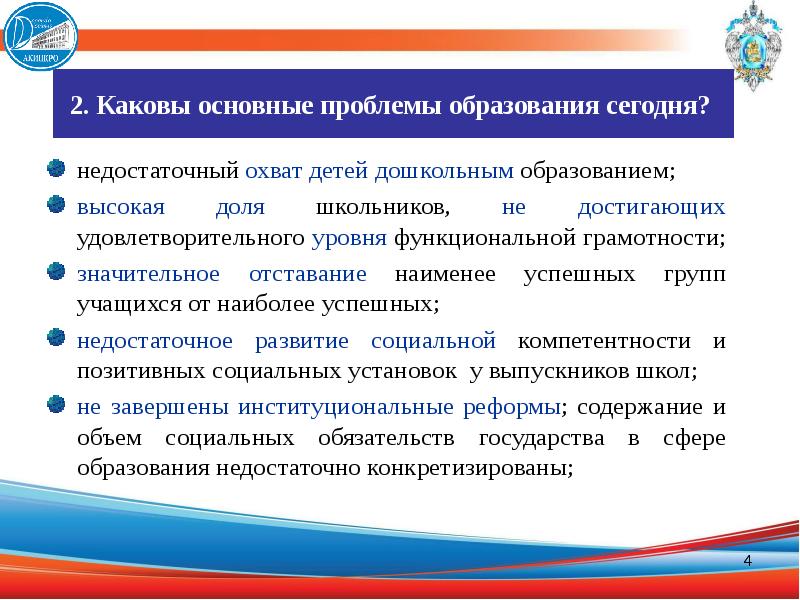 АКИПКРО

2. Каковы основные проблемы образования сегодня?

недостаточный охват детей дошкольным образованием;

высокая доля школьников, не достигающих удовлетворительного уровня функциональной грамотности;

значительное отставание наименее успешных групп учащихся от наиболее успешных;

недостаточное развитие социальной компетентности и позитивных социальных установок у выпускников школ;

не завершены институциональные реформы; содержание и объем социальных обязательств государства в сфере образования недостаточно конкретизированы;

4